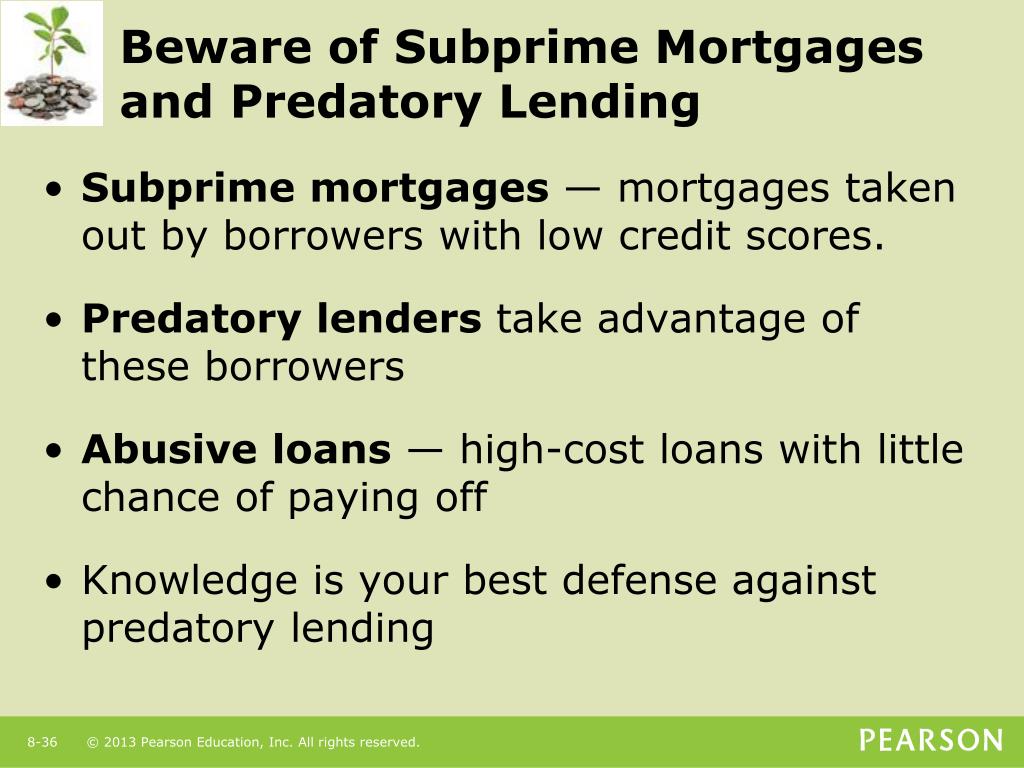 Beware of Subprime Mortgages and Predatory Lending

• Subprime mortgages — mortgages taken out by borrowers with low credit scores.

• Predatory lenders take advantage of these borrowers

• Abusive loans — high-cost loans with little chance of paying off

• Knowledge is your best defense against predatory lending

8-36 © 2013 Pearson Education, Inc. All rights reserved.

PEARSON